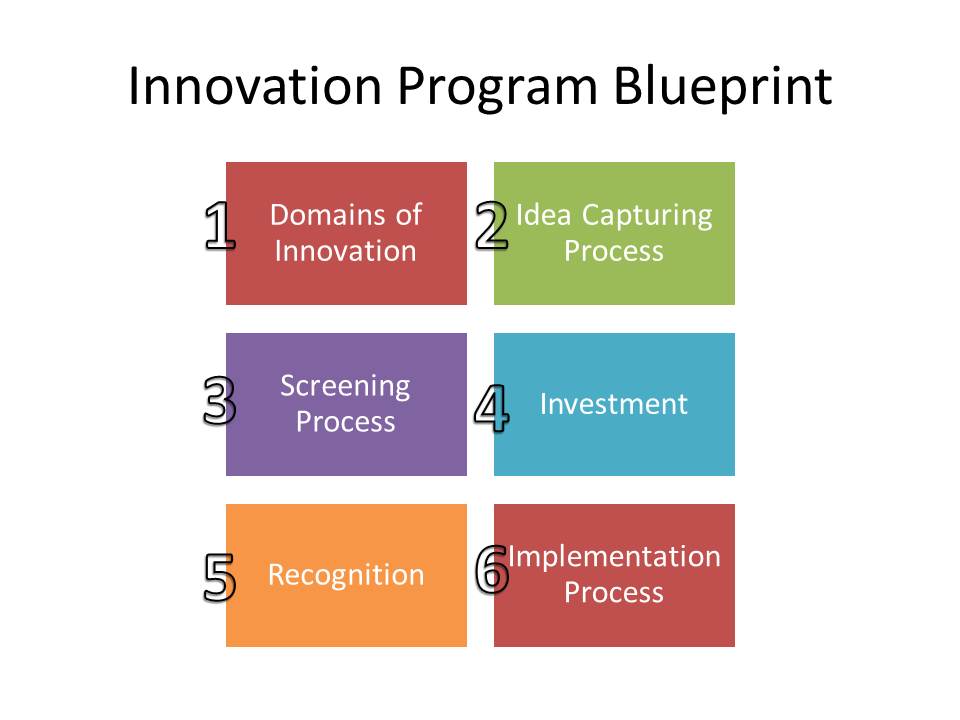 Innovation Program Blueprint

1 Domains of Innovation

2 Idea Capturing Process

3 Screening Process

4 Investment

5 Recognition

6 Implementation Process